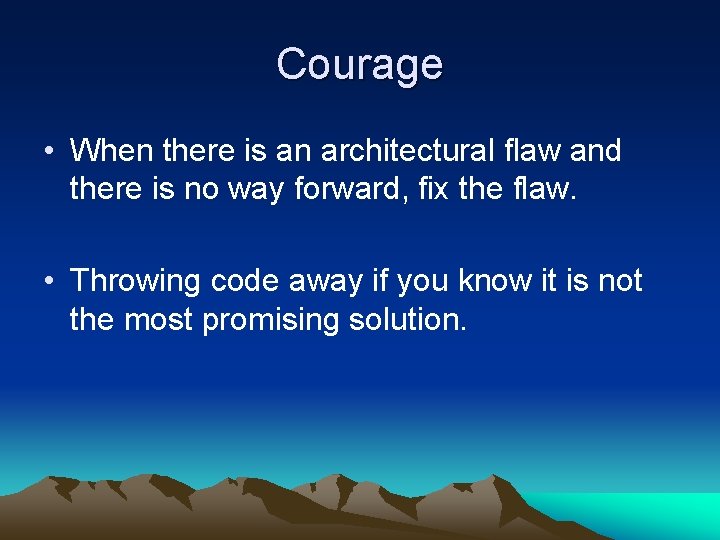 Courage

• When there is an architectural flaw and there is no way forward, fix the flaw.

• Throwing code away if you know it is not the most promising solution.